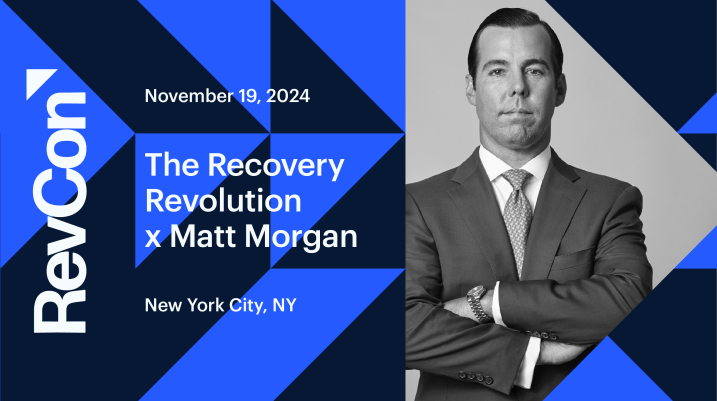 RevCon

November 19, 2024

The Recovery Revolution x Matt Morgan

New York City, NY